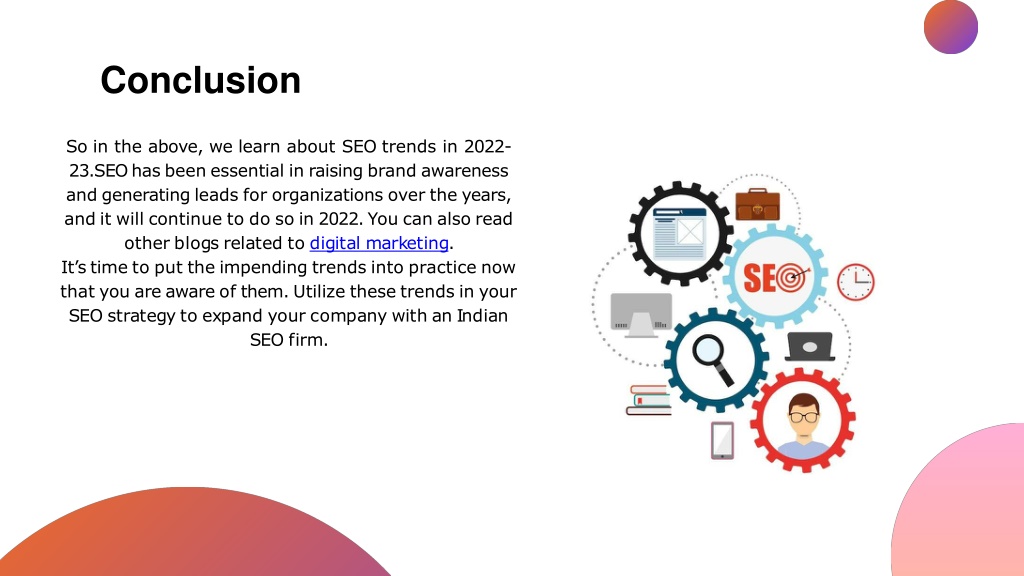 Conclusion

So in the above, we learn about SEO trends in 2022-23.SEO has been essential in raising brand awareness and generating leads for organizations over the years, and it will continue to do so in 2022. You can also read other blogs related to digital marketing.
It's time to put the impending trends into practice now that you are aware of them. Utilize these trends in your SEO strategy to expand your company with an Indian SEO firm.

SEO